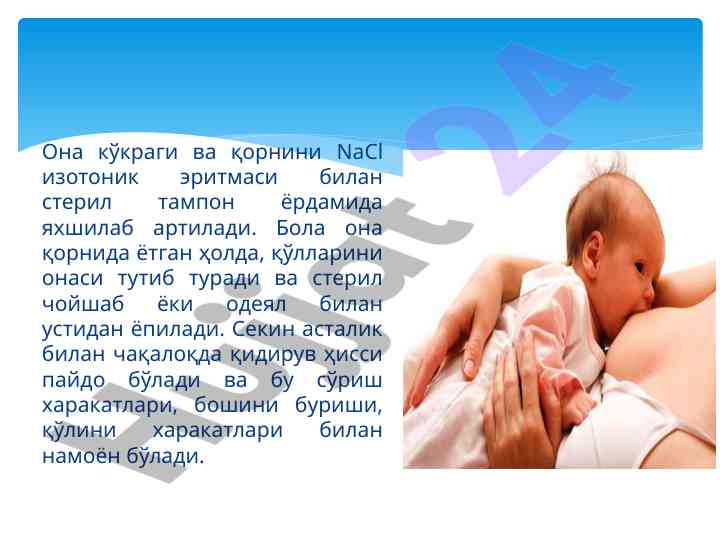 Она кўкраги ва қорнини NaCl изотоник эритмаси билан стерил тампон ёрдамида яхшилаб артилади. Бола она қорнида ётган ҳолда, қўлларини онаси тутиб туради ва стерил чойшаб ёки одеял билан устидан ёпилади. Секин асталик билан чақалоқда қидирув ҳисси пайдо бўлади ва бу сўриш харакатлари, бошини буриши, қўлини харакатлари билан намоён бўлади.

Hujjat 24